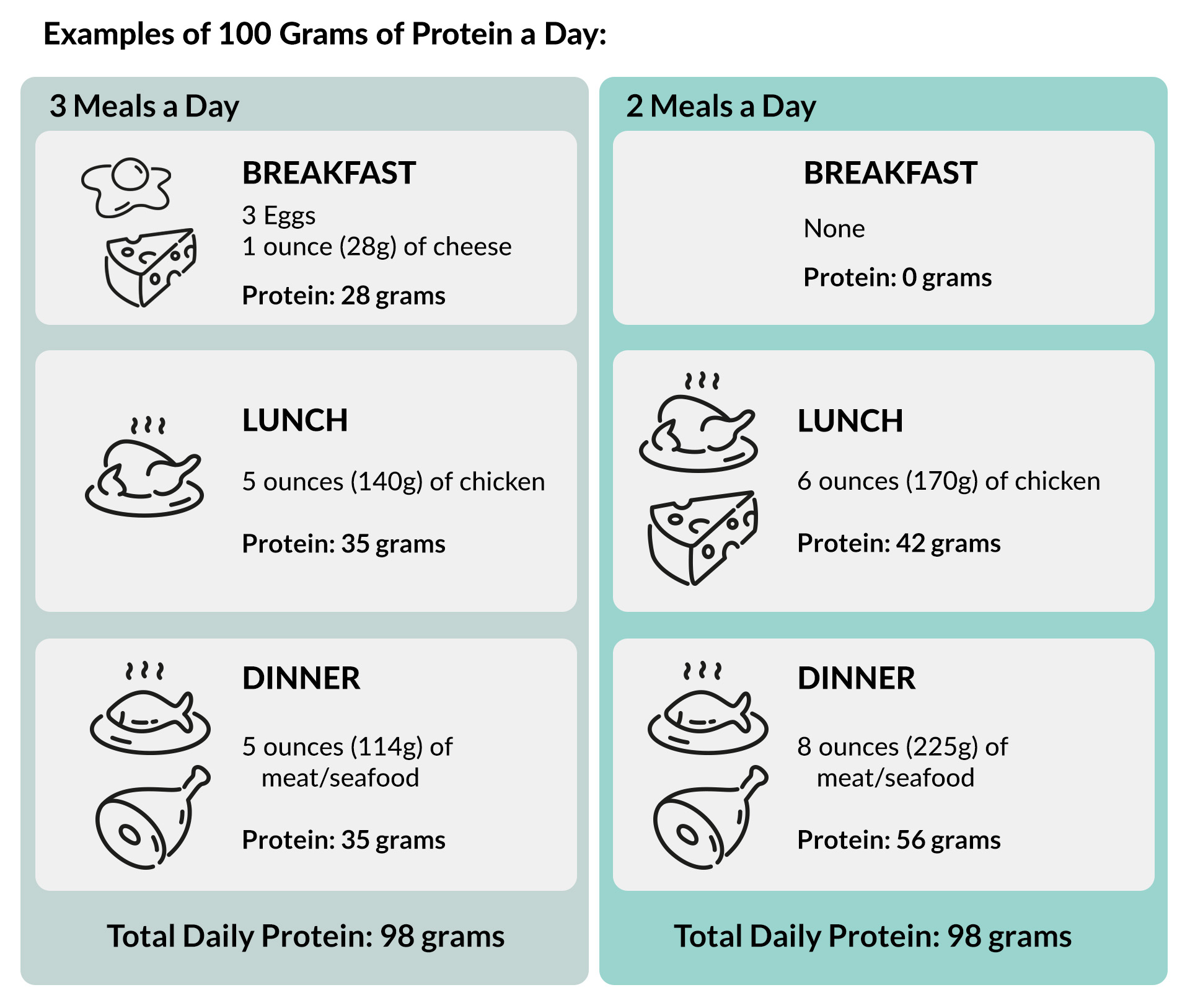 Examples of 100 Grams of Protein a Day:

3 Meals a Day

BREAKFAST
3 Eggs
1 ounce (28g) of cheese
Protein: 28 grams

LUNCH
5 ounces (140g) of chicken
Protein: 35 grams

DINNER
5 ounces (114g) of meat/seafood
Protein: 35 grams

Total Daily Protein: 98 grams

2 Meals a Day

BREAKFAST
None
Protein: 0 grams

LUNCH
6 ounces (170g) of chicken
Protein: 42 grams

DINNER
8 ounces (225g) of meat/seafood
Protein: 56 grams

Total Daily Protein: 98 grams